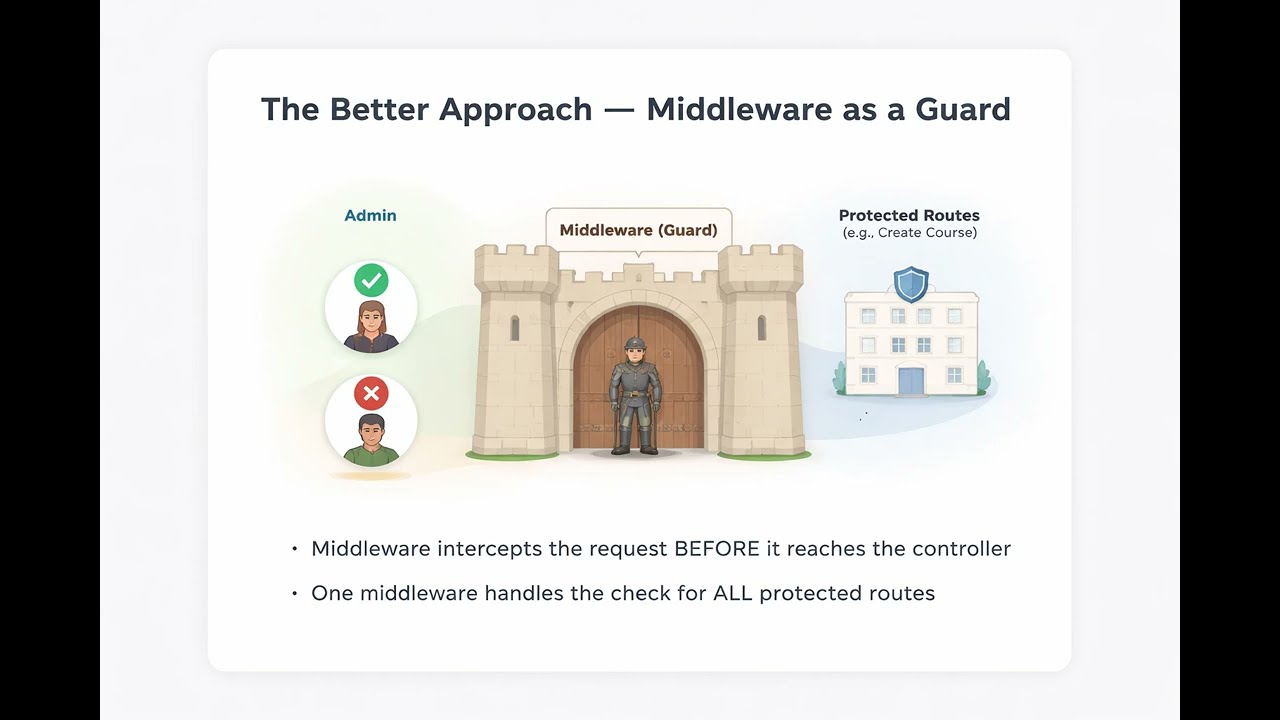 The Better Approach — Middleware as a Guard

Admin

Middleware (Guard)

Protected Routes
(e.g., Create Course)

• Middleware intercepts the request BEFORE it reaches the controller
• One middleware handles the check for ALL protected routes